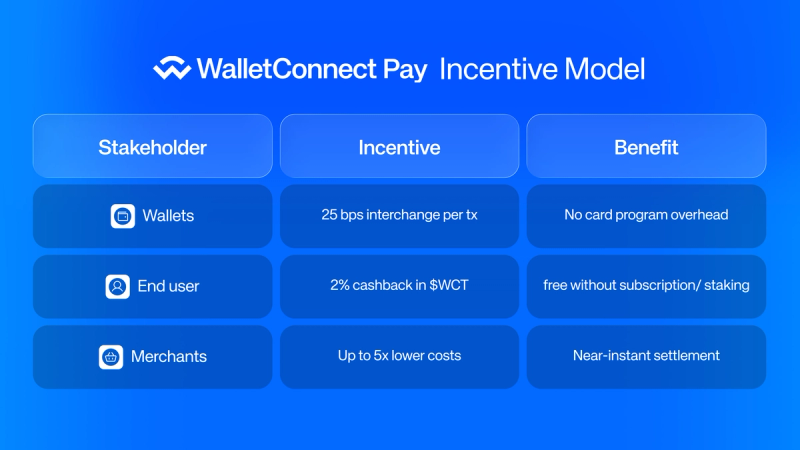 WalletConnect Pay Incentive Model

| Stakeholder | Incentive | Benefit |
|---|---|---|
| Wallets | 25 bps interchange per tx | No card program overhead |
| End user | 2% cashback in \$WCT | free without subscription/ staking |
| Merchants | Up to 5x lower costs | Near-instant settlement |